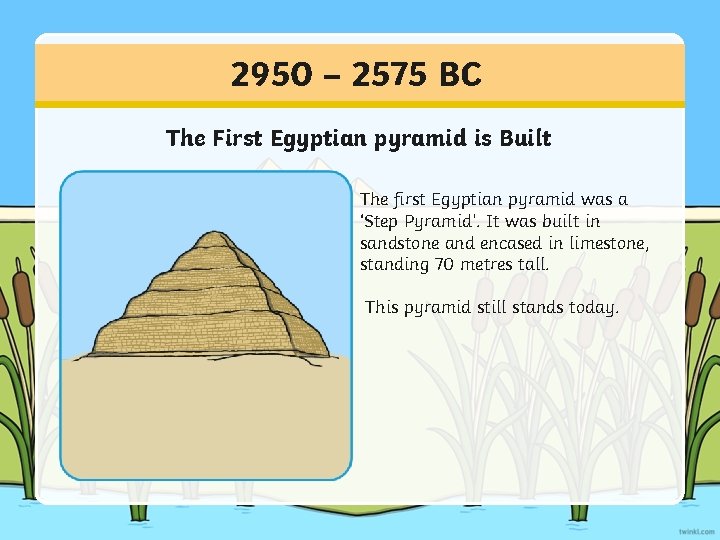 2950 – 2575 BC

The First Egyptian pyramid is Built

The first Egyptian pyramid was a 'Step Pyramid'. It was built in sandstone and encased in limestone, standing 70 metres tall.

This pyramid still stands today.

twinkl.com